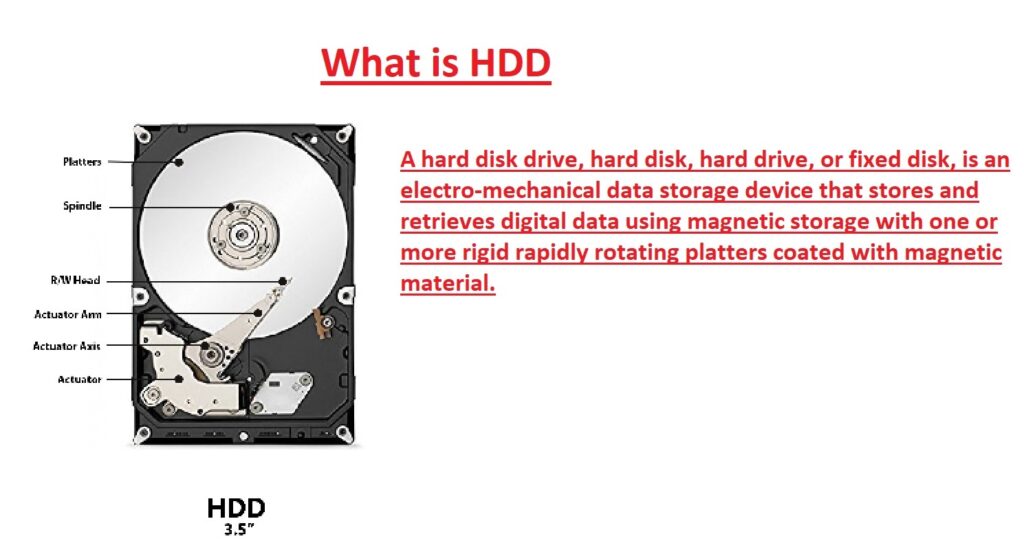 What is HDD

Platters
Spindle
R/W Head
Actuator Arm
Actuator Axis
Actuator

A hard disk drive, hard disk, hard drive, or fixed disk, is an electro-mechanical data storage device that stores and retrieves digital data using magnetic storage with one or more rigid rapidly rotating platters coated with magnetic material.

HDD
3.5"